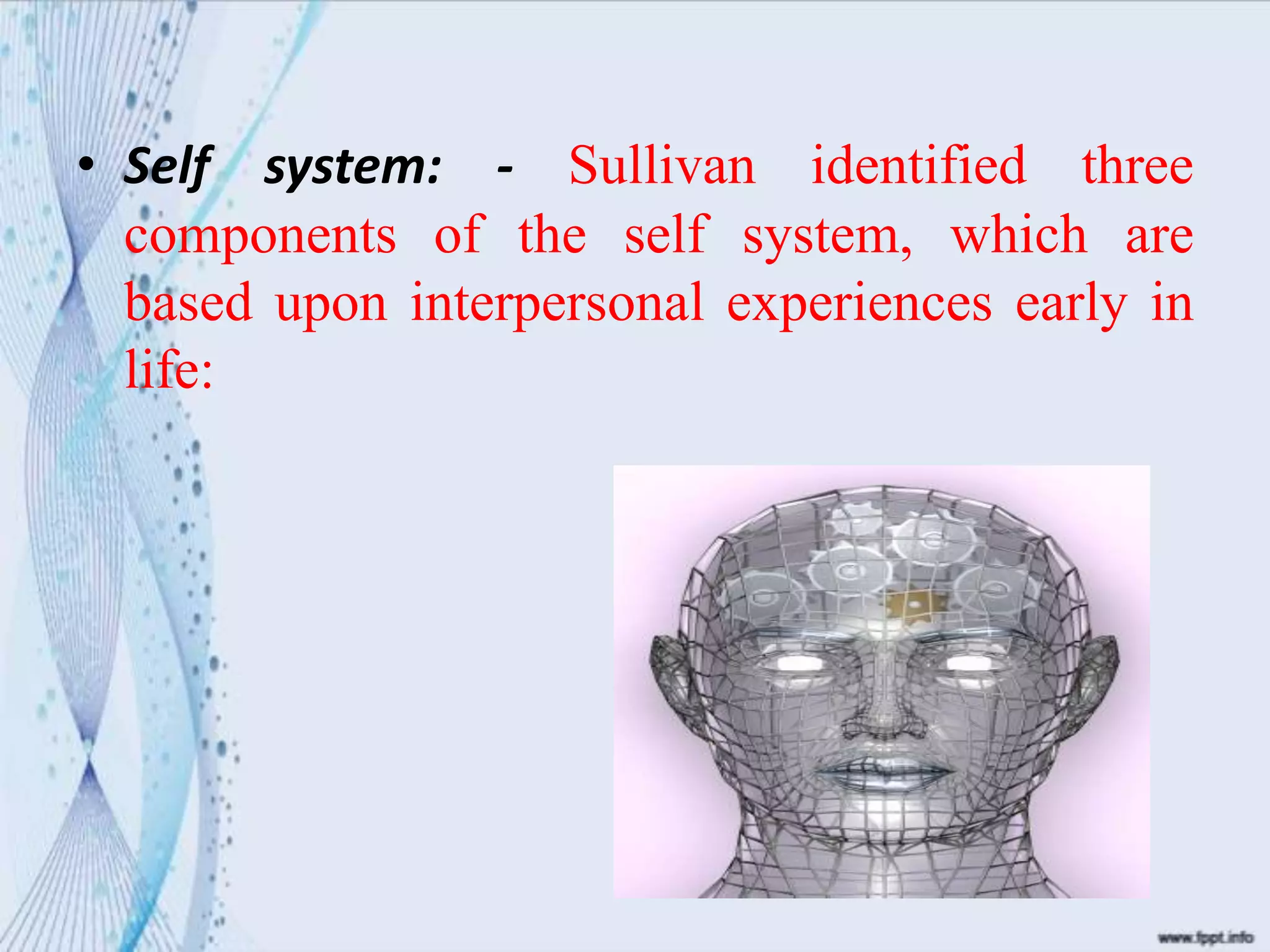 • Self system: - Sullivan identified three components of the self system, which are based upon interpersonal experiences early in life:

www.fppt.info